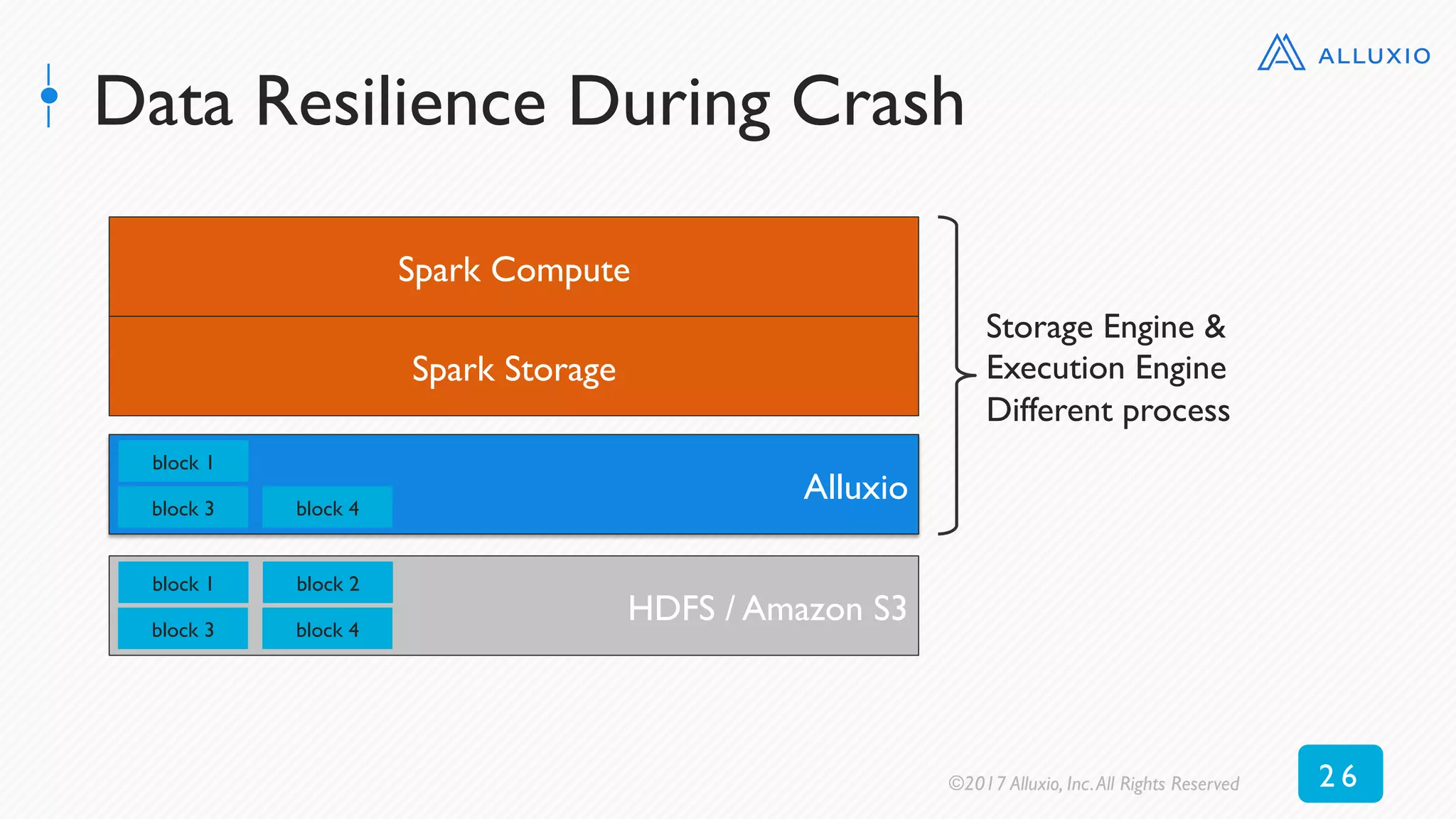 ALLUXIO

Data Resilience During Crash

Spark Compute

Spark Storage

block 1

block 3

block 4

Alluxio

block 1

block 2

block 3

block 4

HDFS / Amazon S3

Storage Engine & Execution Engine Different process

©2017 Alluxio, Inc. All Rights Reserved

26